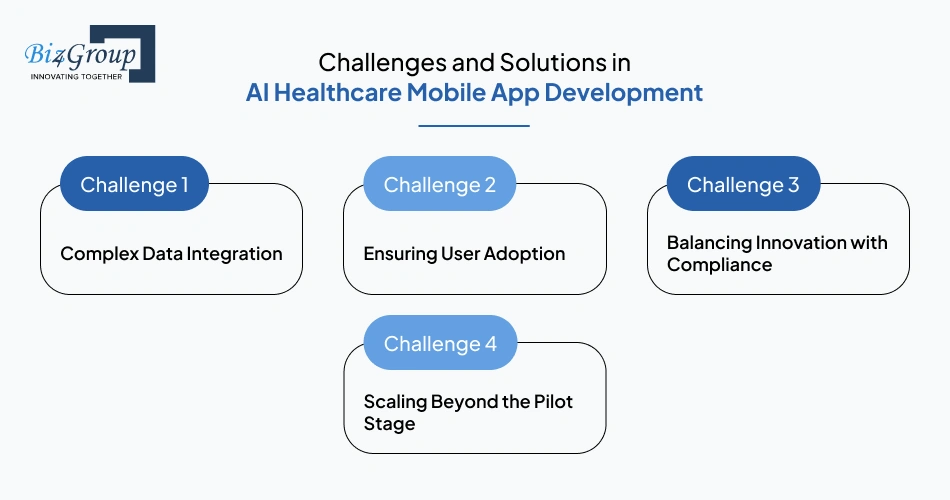 Biz4Group
INNOVATING TOGETHER

Challenges and Solutions in
AI Healthcare Mobile App Development

Challenge 1
Complex Data Integration

Challenge 2
Ensuring User Adoption

Challenge 3
Balancing Innovation with Compliance

Challenge 4
Scaling Beyond the Pilot Stage